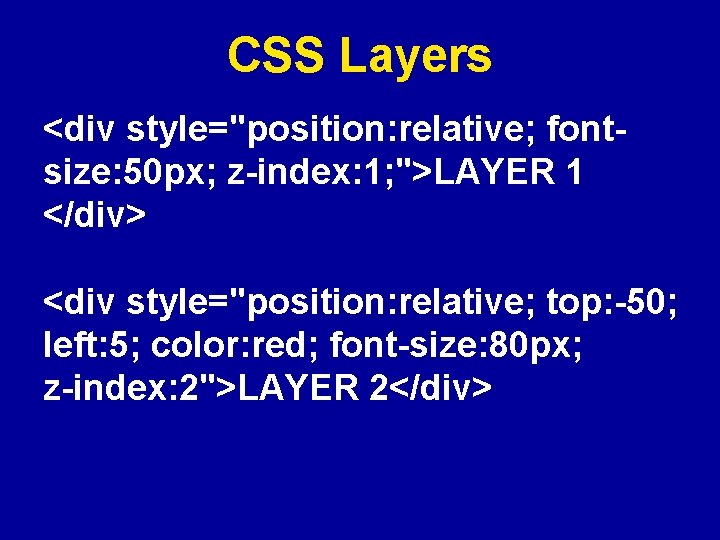 CSS Layers

<div style="position:relative; font-size:50px; z-index:1;">LAYER 1 </div>

<div style="position:relative; top:-50; left:5; color:red; font-size:80px; z-index:2">LAYER 2</div>